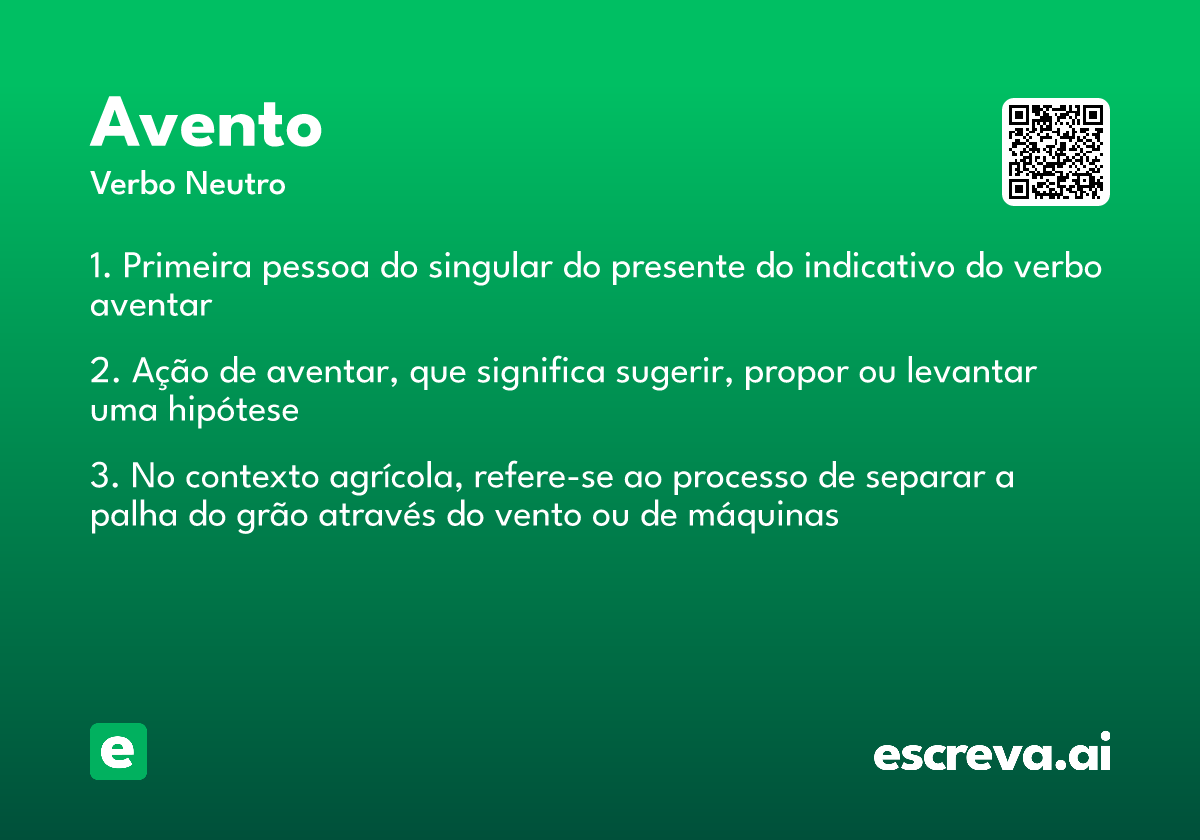 Avento
Verbo Neutro

1. Primeira pessoa do singular do presente do indicativo do verbo aventar

2. Ação de aventar, que significa sugerir, propor ou levantar uma hipótese

3. No contexto agrícola, refere-se ao processo de separar a palha do grão através do vento ou de máquinas

e

escreva.ai